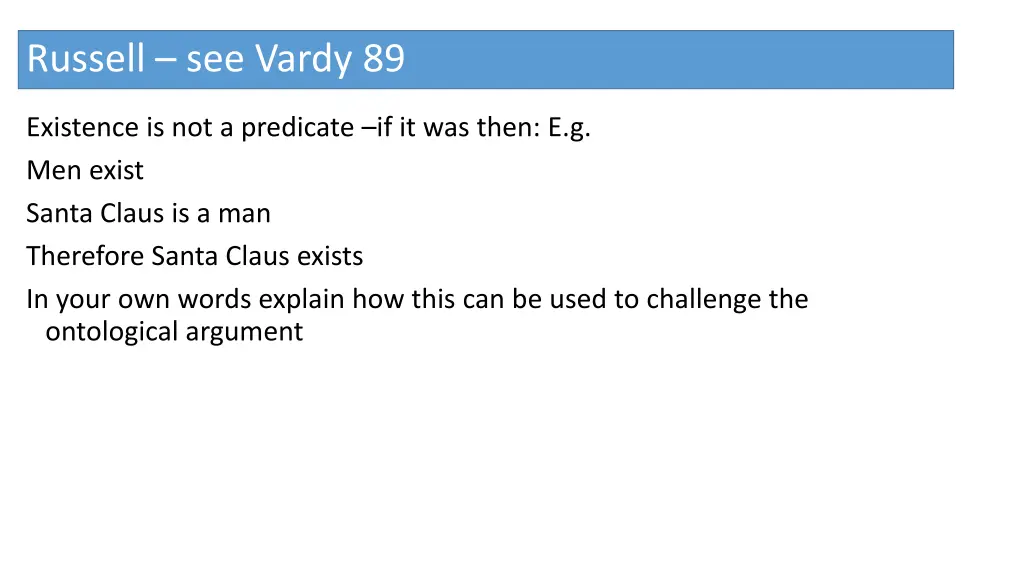 Russell – see Vardy 89

Existence is not a predicate –if it was then: E.g.

Men exist

Santa Claus is a man

Therefore Santa Claus exists

In your own words explain how this can be used to challenge the ontological argument